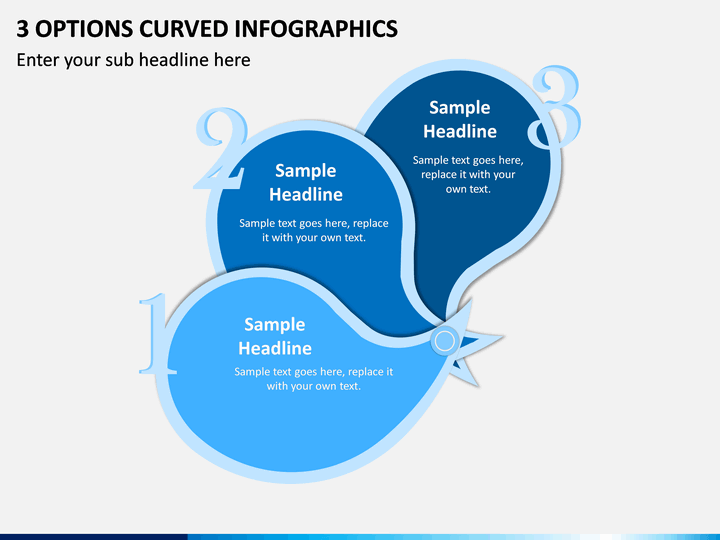 3 OPTIONS CURVED INFOGRAPHICS
Enter your sub headline here

2
Sample Headline
Sample text goes here, replace it with your own text.

3
Sample Headline
Sample text goes here, replace it with your own text.

1
Sample Headline
Sample text goes here, replace it with your own text.